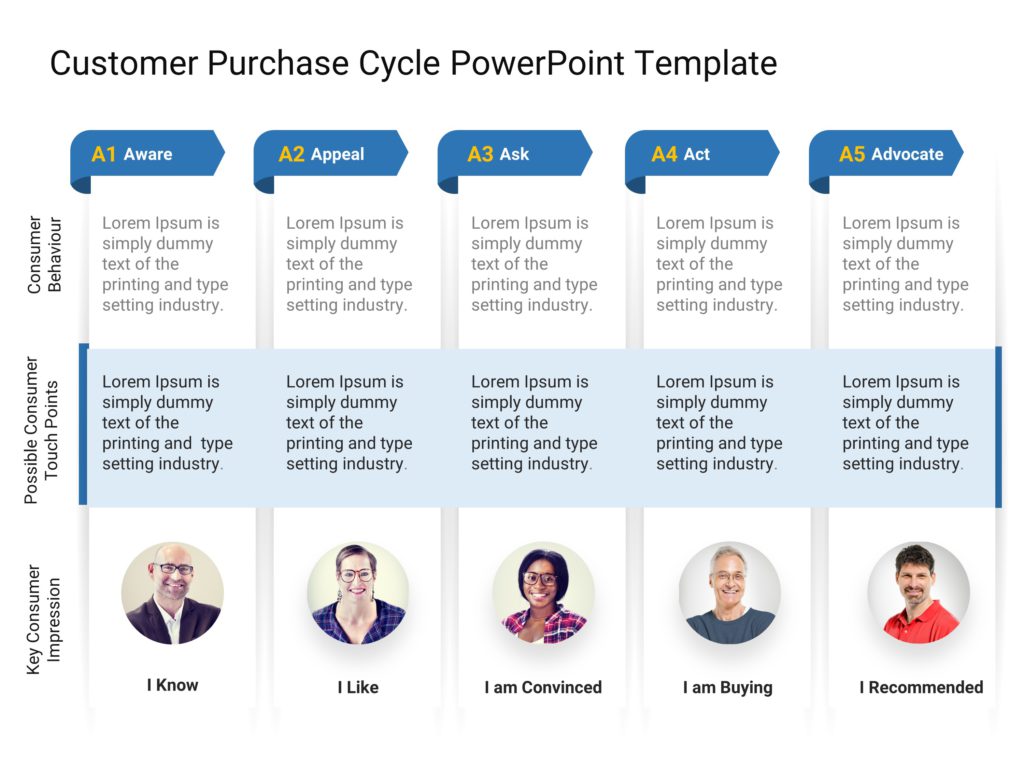 Customer Purchase Cycle PowerPoint Template

| | A1 Aware | A2 Appeal | A3 Ask | A4 Act | A5 Advocate |
|---|---|---|---|---|---|
| Consumer Behaviour | Lorem Ipsum is simply dummy text of the printing and type setting industry. | Lorem Ipsum is simply dummy text of the printing and type setting industry. | Lorem Ipsum is simply dummy text of the printing and type setting industry. | Lorem Ipsum is simply dummy text of the printing and type setting industry. | Lorem Ipsum is simply dummy text of the printing and type setting industry. |
| Possible Consumer Touch Points | Lorem Ipsum is simply dummy text of the printing and type setting industry. | Lorem Ipsum is simply dummy text of the printing and type setting industry. | Lorem Ipsum is simply dummy text of the printing and type setting industry. | Lorem Ipsum is simply dummy text of the printing and type setting industry. | Lorem Ipsum is simply dummy text of the printing and type setting industry. |
| Key Consumer Impression | I Know | I Like | I am Convinced | I am Buying | I Recommended |